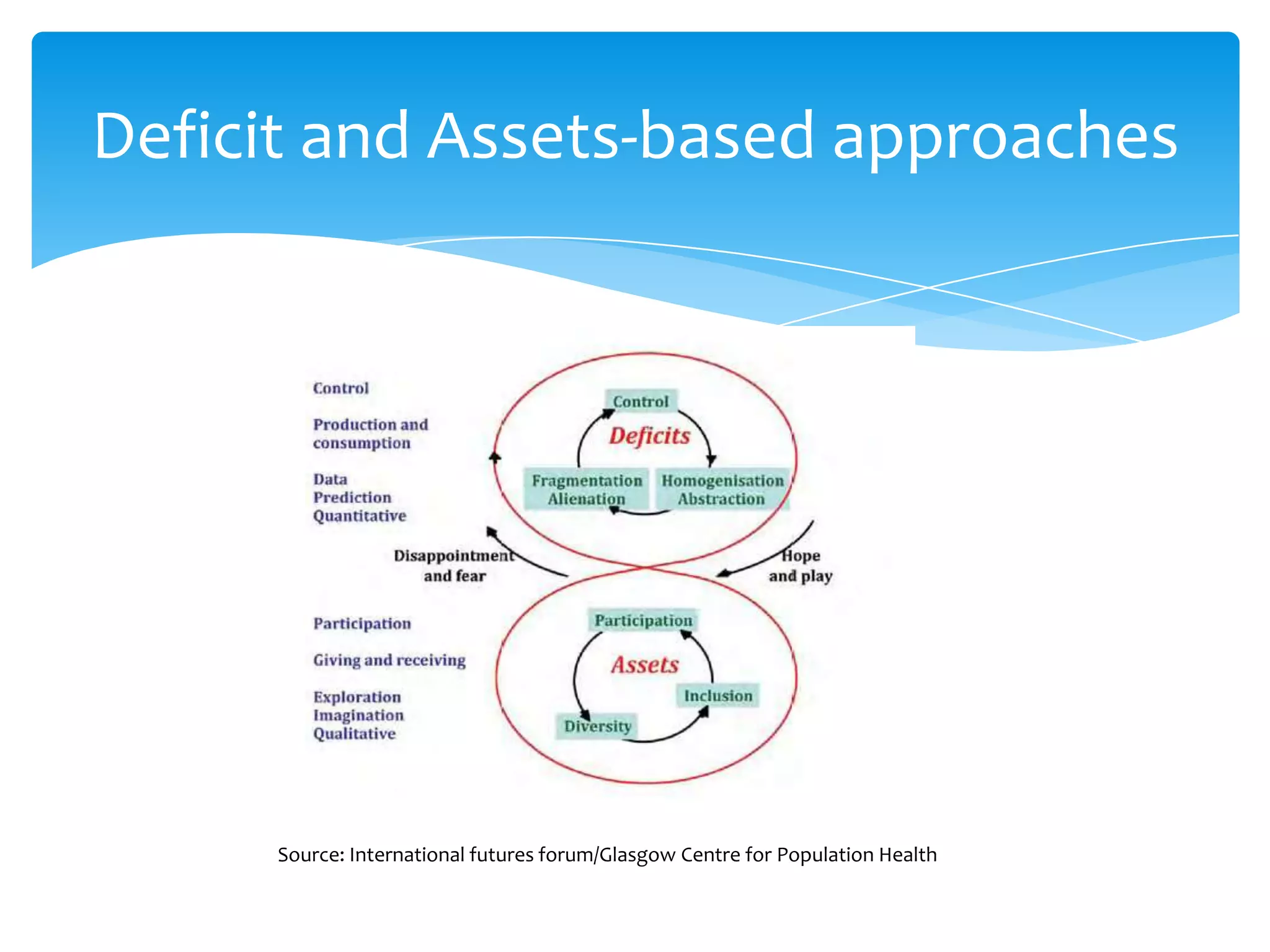 Deficit and Assets-based approaches

Control

Production and consumption

Data
Prediction
Quantitative

Control

Deficits

Fragmentation
Alienation

Homogenisation
Abstraction

Disappointment and fear

Hope and play

Participation

Giving and receiving

Exploration
Imagination
Qualitative

Participation

Assets

Inclusion

Diversity

Source: International futures forum/Glasgow Centre for Population Health